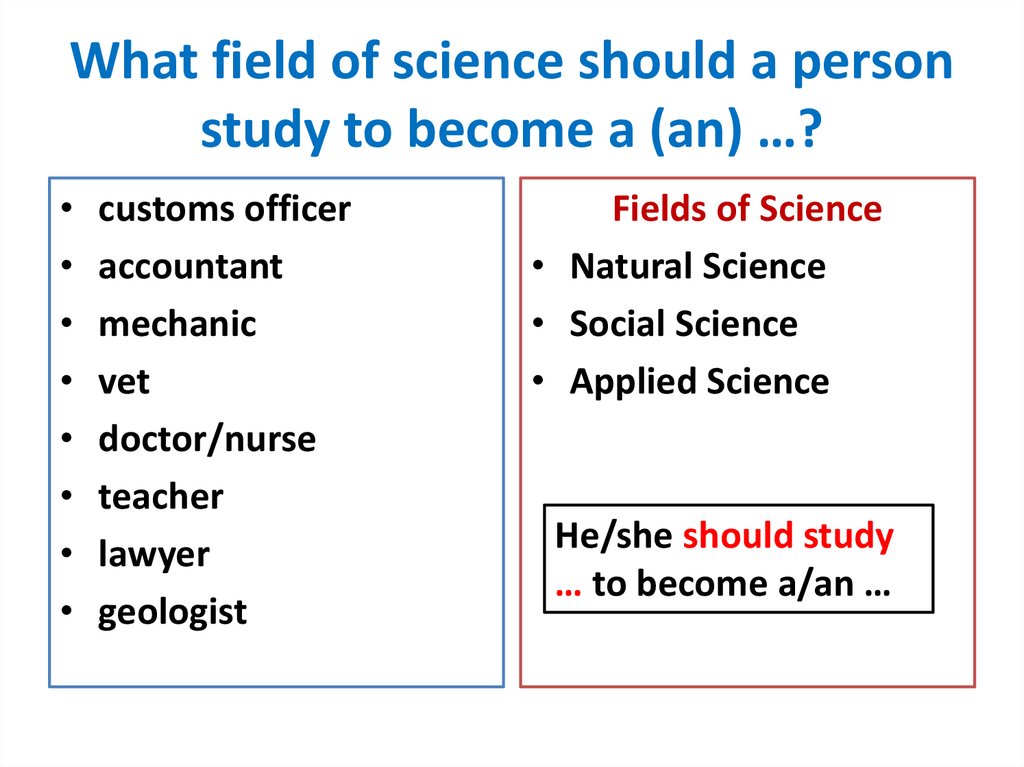 What field of science should a person study to become a (an) …?

• customs officer
• accountant
• mechanic
• vet
• doctor/nurse
• teacher
• lawyer
• geologist

Fields of Science
• Natural Science
• Social Science
• Applied Science

He/she should study … to become a/an …